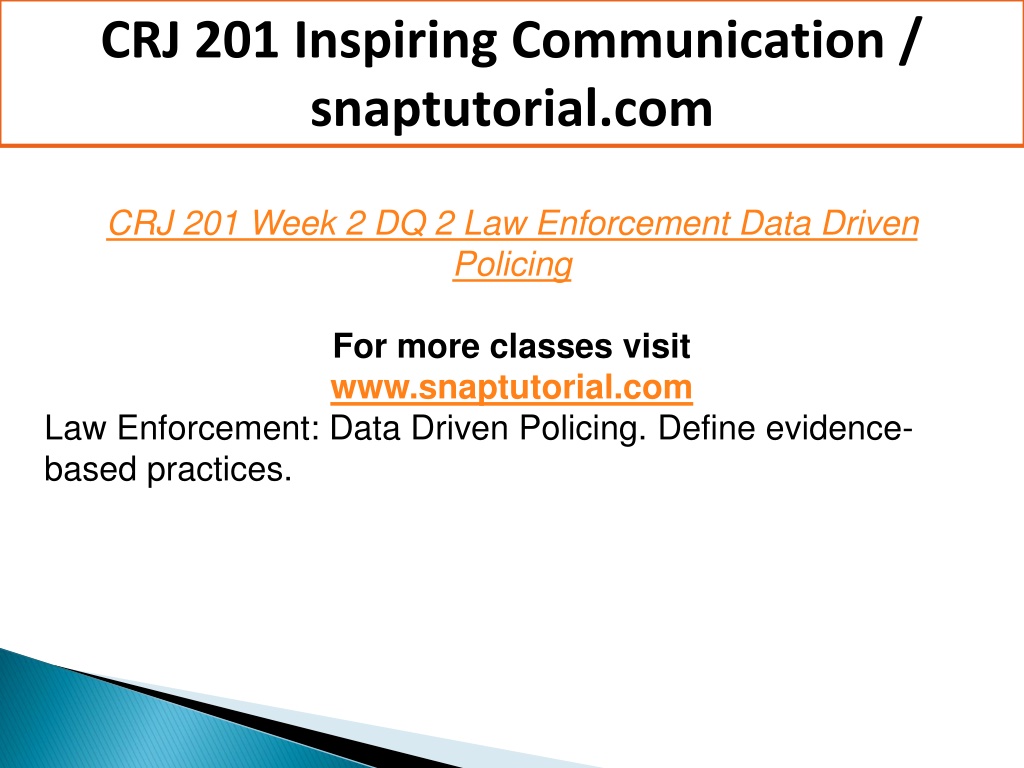 CRJ 201 Inspiring Communication / snaptutorial.com

CRJ 201 Week 2 DQ 2 Law Enforcement Data Driven Policing

For more classes visit
www.snaptutorial.com
Law Enforcement: Data Driven Policing. Define evidence-based practices.